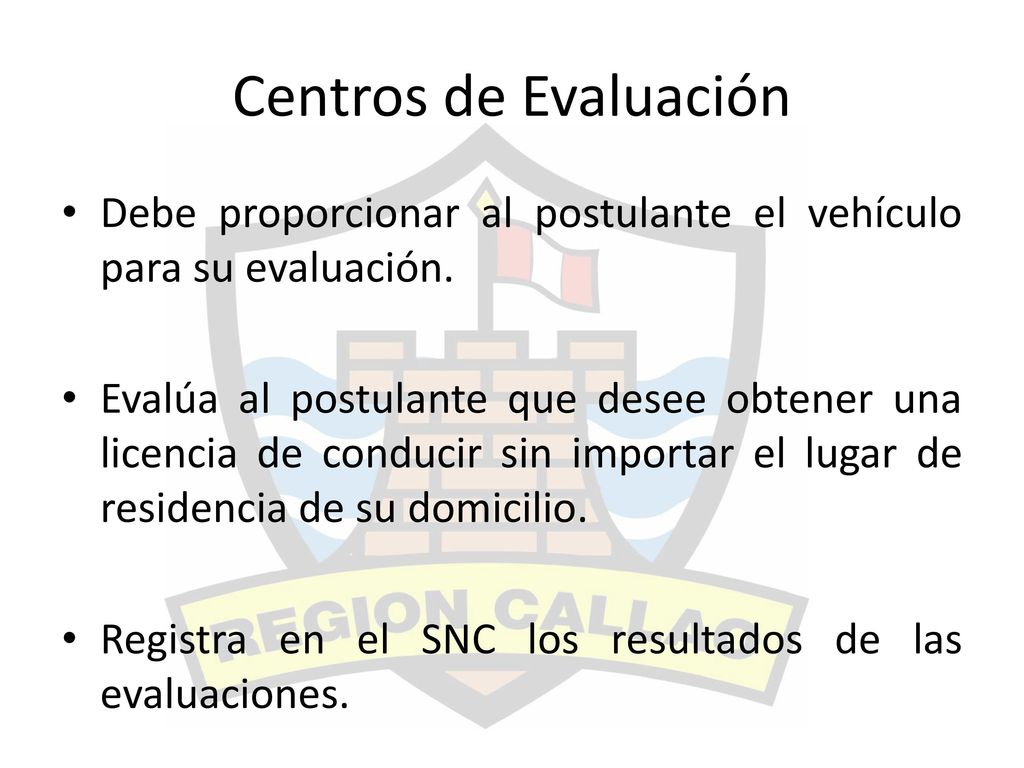 Centros de Evaluación

• Debe proporcionar al postulante el vehículo para su evaluación.

• Evalúa al postulante que desee obtener una licencia de conducir sin importar el lugar de residencia de su domicilio.

• Registra en el SNC los resultados de las evaluaciones.

REGION CALLAO